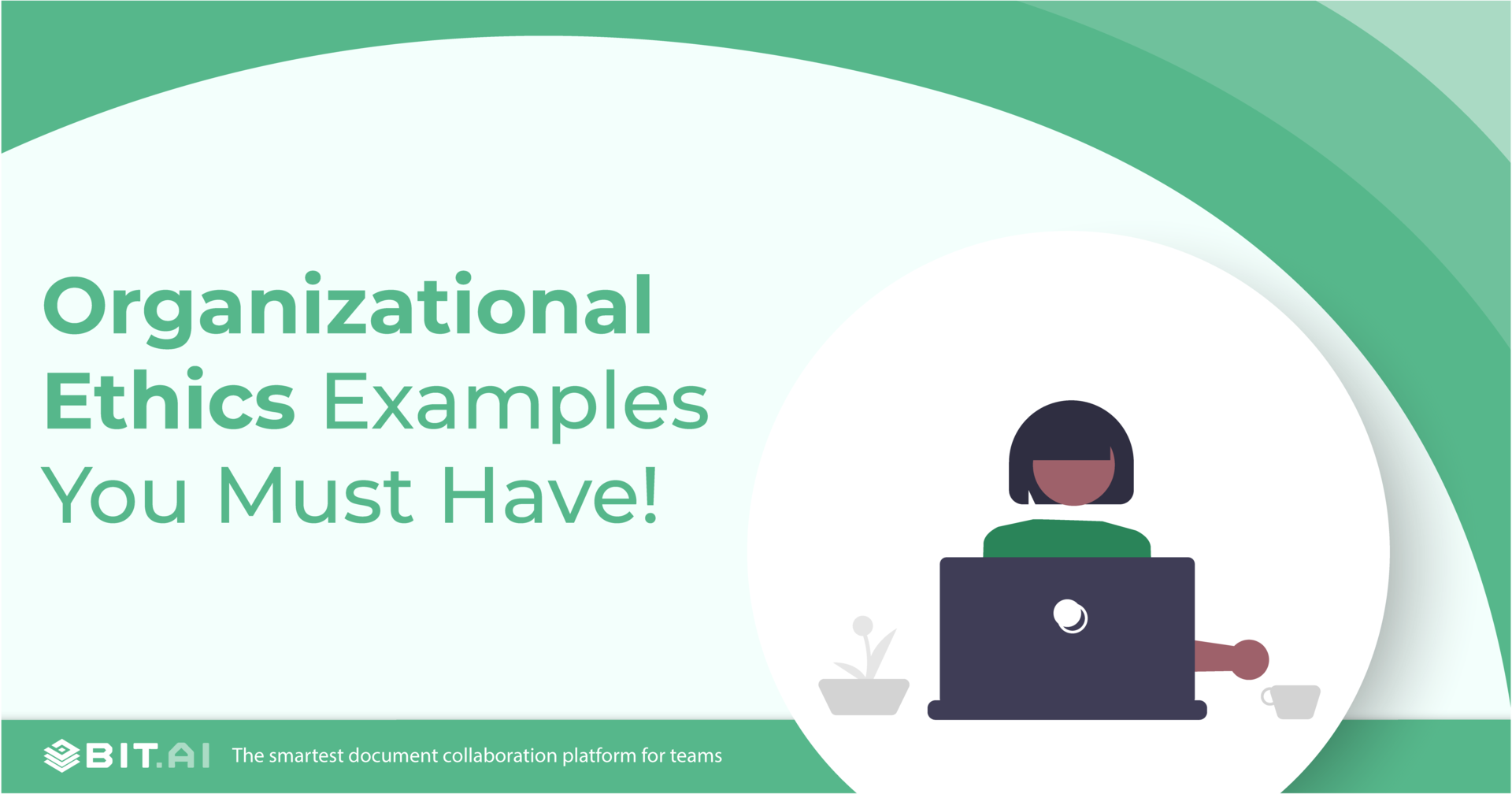 Organizational Ethics Examples You Must Have!

BIT.AI The smartest document collaboration platform for teams